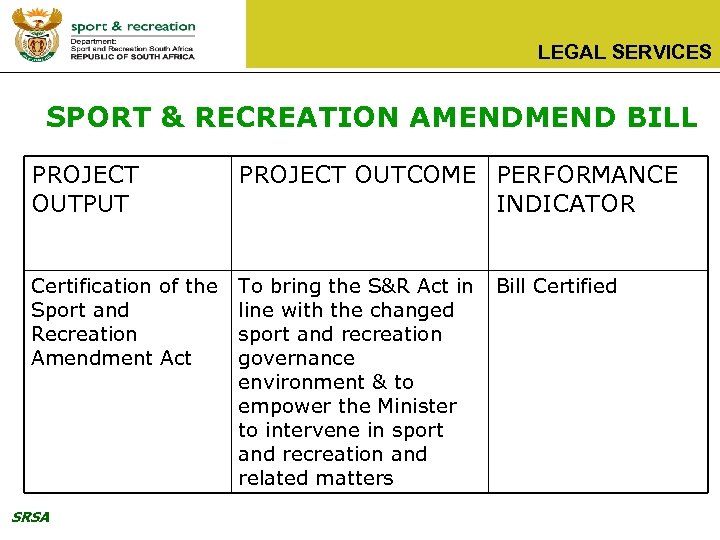 sport & recreation
Department:
Sport and Recreation South Africa
REPUBLIC OF SOUTH AFRICA

LEGAL SERVICES

SPORT & RECREATION AMENDMEND BILL

| PROJECT OUTPUT | PROJECT OUTCOME | PERFORMANCE INDICATOR |
|---|---|---|
| Certification of the Sport and Recreation Amendment Act | To bring the S&R Act in line with the changed sport and recreation governance environment & to empower the Minister to intervene in sport and recreation and related matters | Bill Certified |

SRSA